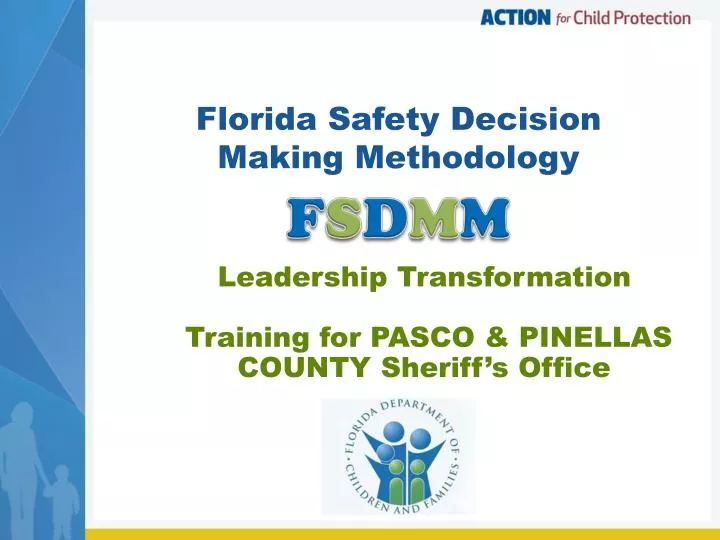 ACTION for Child Protection

Florida Safety Decision Making Methodology

FSDMM

Leadership Transformation

Training for PASCO & PINELLAS COUNTY Sheriff's Office

FLORIDA DEPARTMENT OF CHILDREN AND FAMILIES